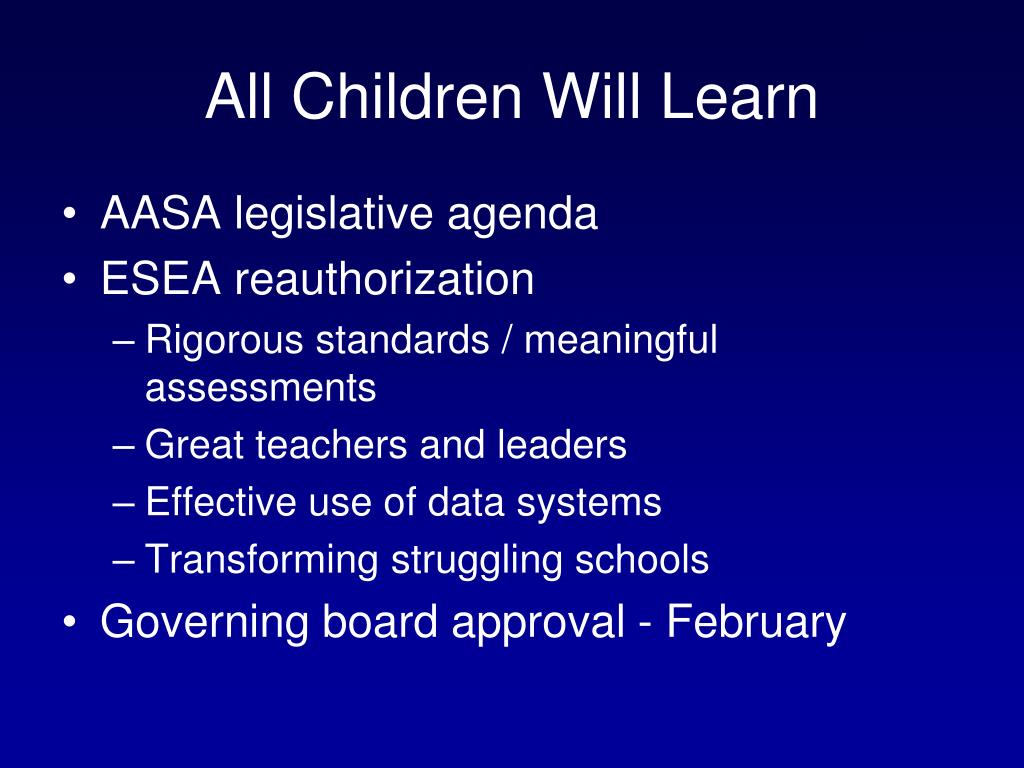 All Children Will Learn

• AASA legislative agenda
• ESEA reauthorization
– Rigorous standards / meaningful assessments
– Great teachers and leaders
– Effective use of data systems
– Transforming struggling schools
• Governing board approval - February